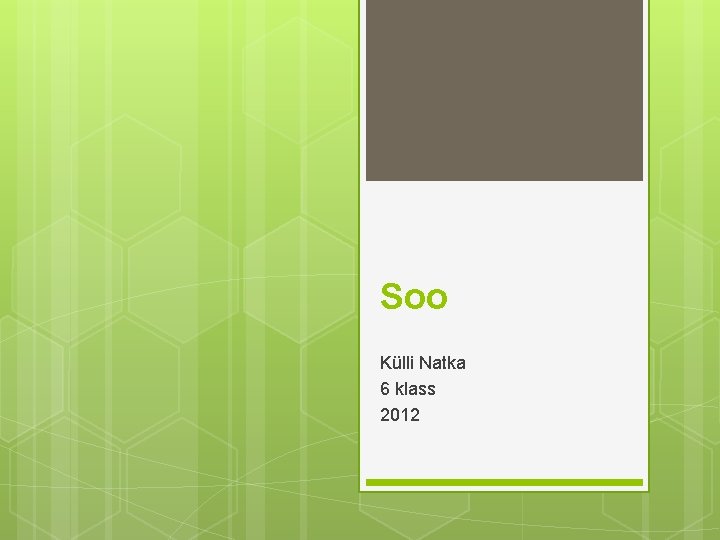 Soo

Külli Natka
6 klass
2012